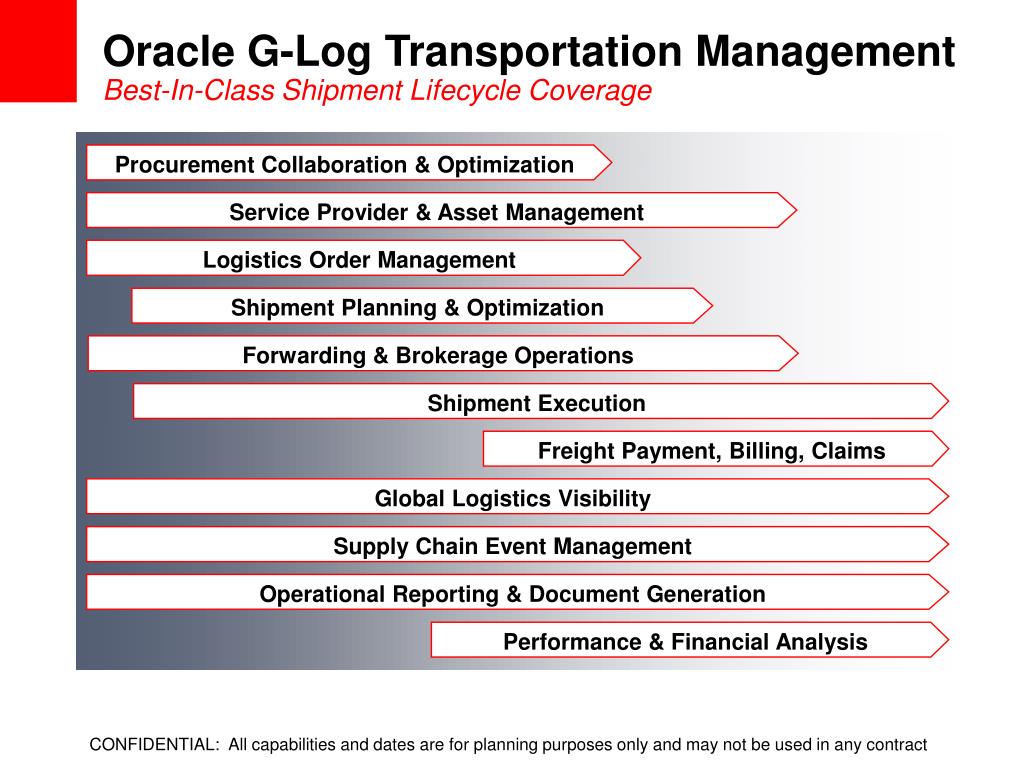 Oracle G-Log Transportation Management
Best-In-Class Shipment Lifecycle Coverage

Procurement Collaboration & Optimization

Service Provider & Asset Management

Logistics Order Management

Shipment Planning & Optimization

Forwarding & Brokerage Operations

Shipment Execution

Freight Payment, Billing, Claims

Global Logistics Visibility

Supply Chain Event Management

Operational Reporting & Document Generation

Performance & Financial Analysis

CONFIDENTIAL: All capabilities and dates are for planning purposes only and may not be used in any contract